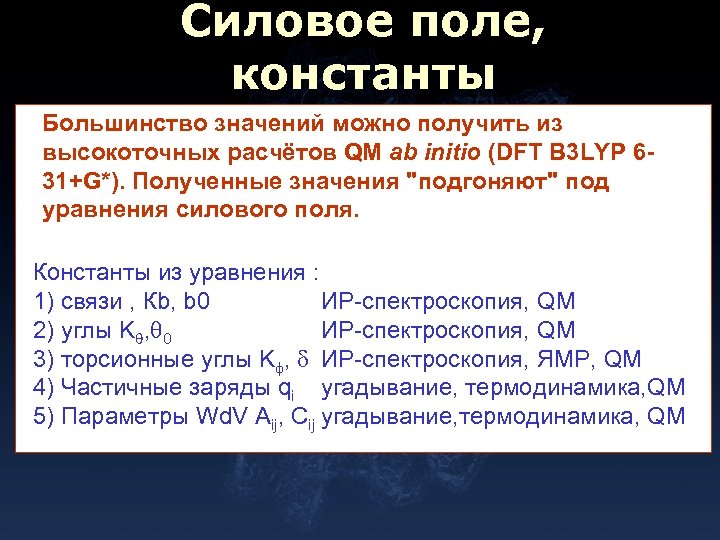 Силовое поле, константы

Большинство значений можно получить из высокоточных расчётов QM ab initio (DFT B3LYP 6-31+G*). Полученные значения "подгоняют" под уравнения силового поля.

Константы из уравнения :
1) связи , Kb, b0 ИР-спектроскопия, QM
2) углы $K_\theta$,$\theta_0$ ИР-спектроскопия, QM
3) торсионные углы $K_\phi$, $\delta$ ИР-спектроскопия, ЯМР, QM
4) Частичные заряды $q_i$ угадывание, термодинамика,QM
5) Параметры WdV $A_{ij}$, $C_{ij}$ угадывание,термодинамика, QM